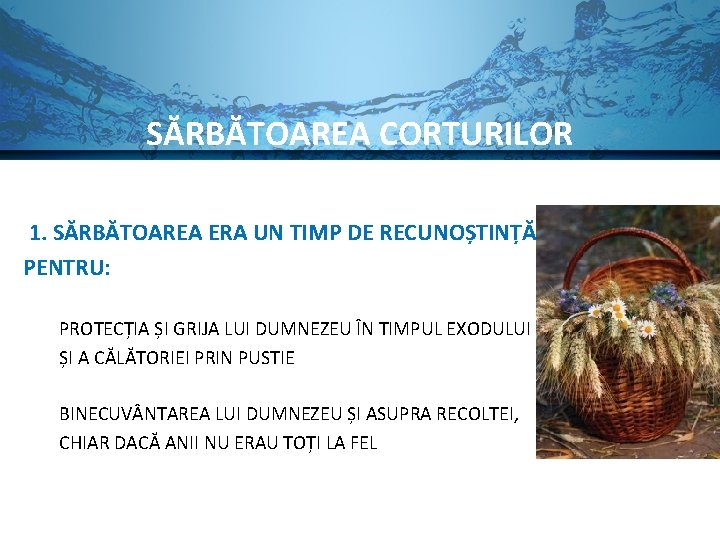 SĂRBĂTOAREA CORTURILOR

1. SĂRBĂTOAREA ERA UN TIMP DE RECUNOȘTINȚĂ PENTRU:

PROTECȚIA ȘI GRIJA LUI DUMNEZEU ÎN TIMPUL EXODULUI ȘI A CĂLĂTORIEI PRIN PUSTIE

BINECUVÂNTAREA LUI DUMNEZEU ȘI ASUPRA RECOLTEI, CHIAR DACĂ ANII NU ERAU TOȚI LA FEL